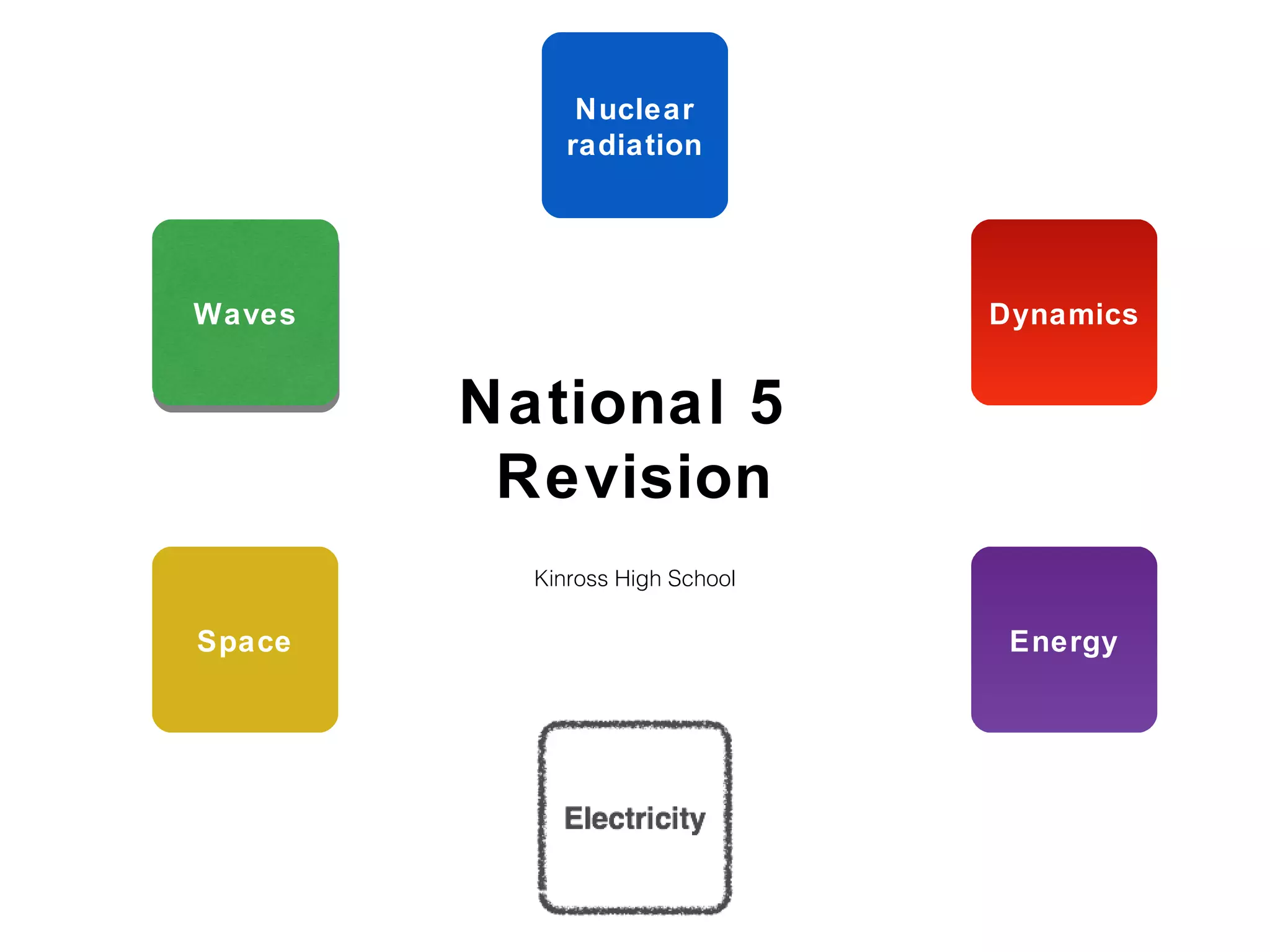 Nuclear radiation

Waves

Dynamics

National 5 Revision

Kinross High School

Space

Energy

Electricity